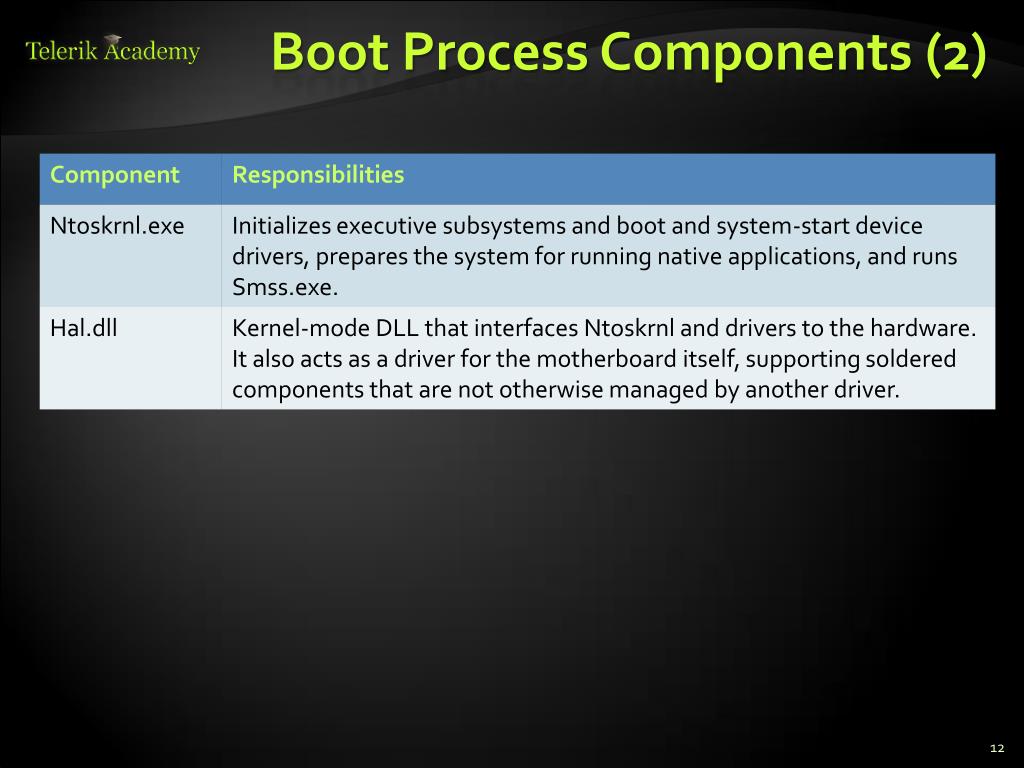 Telerik Academy

Boot Process Components (2)

| Component | Responsibilities |
|---|---|
| Ntoskrnl.exe | Initializes executive subsystems and boot and system-start device drivers, prepares the system for running native applications, and runs Smss.exe. |
| Hal.dll | Kernel-mode DLL that interfaces Ntoskrnl and drivers to the hardware. It also acts as a driver for the motherboard itself, supporting soldered components that are not otherwise managed by another driver. |

12